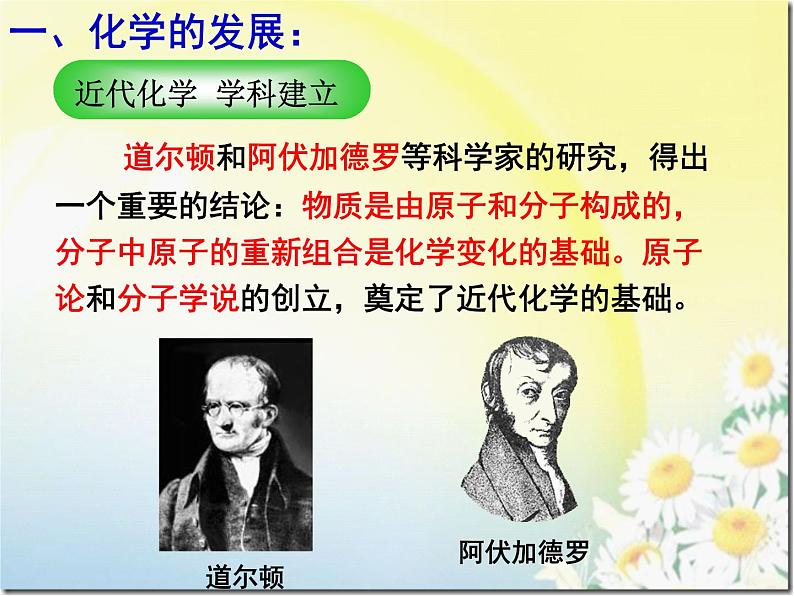 一、化学的发展：

近代化学 学科建立

道尔顿和阿伏加德罗等科学家的研究，得出一个重要的结论：物质是由原子和分子构成的，分子中原子的重新组合是化学变化的基础。原子论和分子学说的创立，奠定了近代化学的基础。

道尔顿

阿伏加德罗